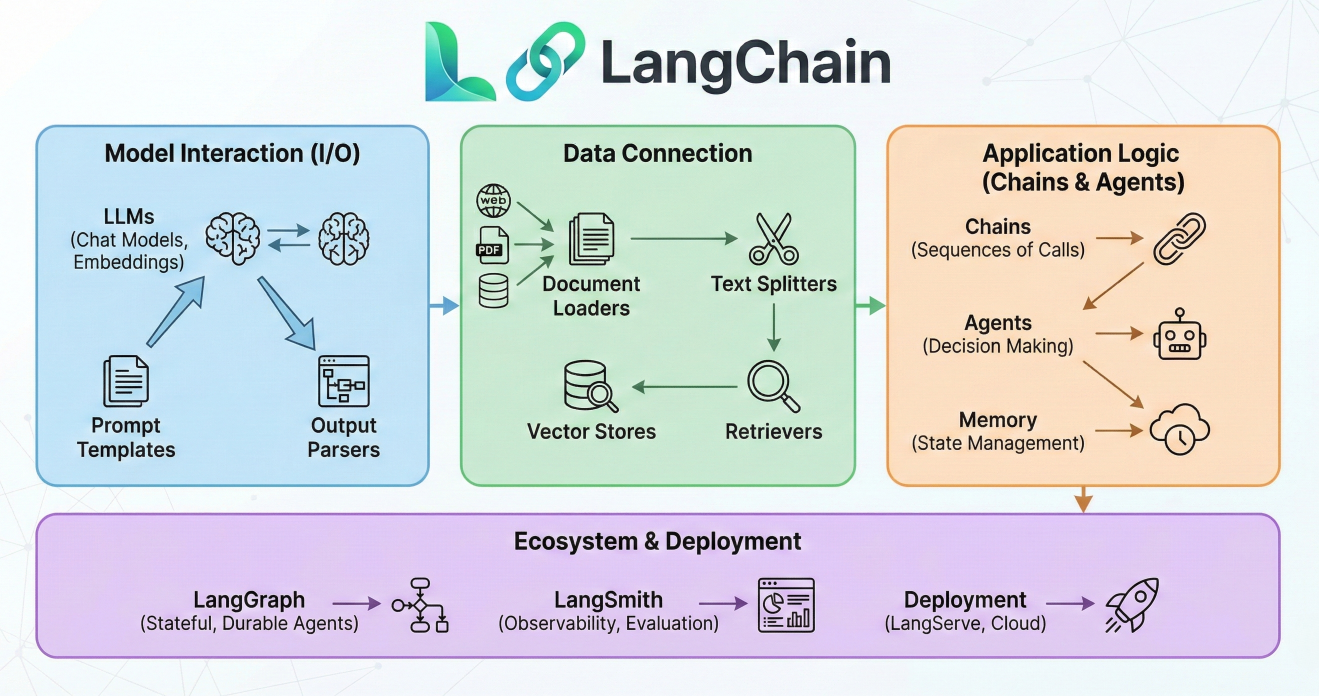 LangChain

Model Interaction (I/O)

LLMs
(Chat Models, Embeddings)

Prompt Templates

Output Parsers

Data Connection

web

PDF

Document Loaders

Text Splitters

Vector Stores

Retrievers

Application Logic (Chains & Agents)

Chains
(Sequences of Calls)

Agents
(Decision Making)

Memory
(State Management)

Ecosystem & Deployment

LangGraph
(Stateful, Durable Agents)

LangSmith
(Observability, Evaluation)

Deployment
(LangServe, Cloud)